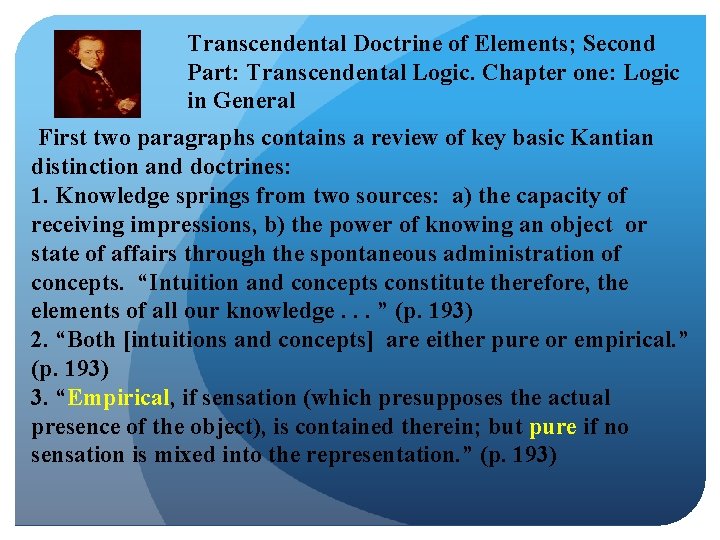 Transcendental Doctrine of Elements; Second Part: Transcendental Logic. Chapter one: Logic in General

First two paragraphs contains a review of key basic Kantian distinction and doctrines:
1. Knowledge springs from two sources: a) the capacity of receiving impressions, b) the power of knowing an object or state of affairs through the spontaneous administration of concepts. “Intuition and concepts constitute therefore, the elements of all our knowledge . . . ” (p. 193)
2. “Both [intuitions and concepts] are either pure or empirical.” (p. 193)
3. “Empirical, if sensation (which presupposes the actual presence of the object), is contained therein; but pure if no sensation is mixed into the representation.” (p. 193)